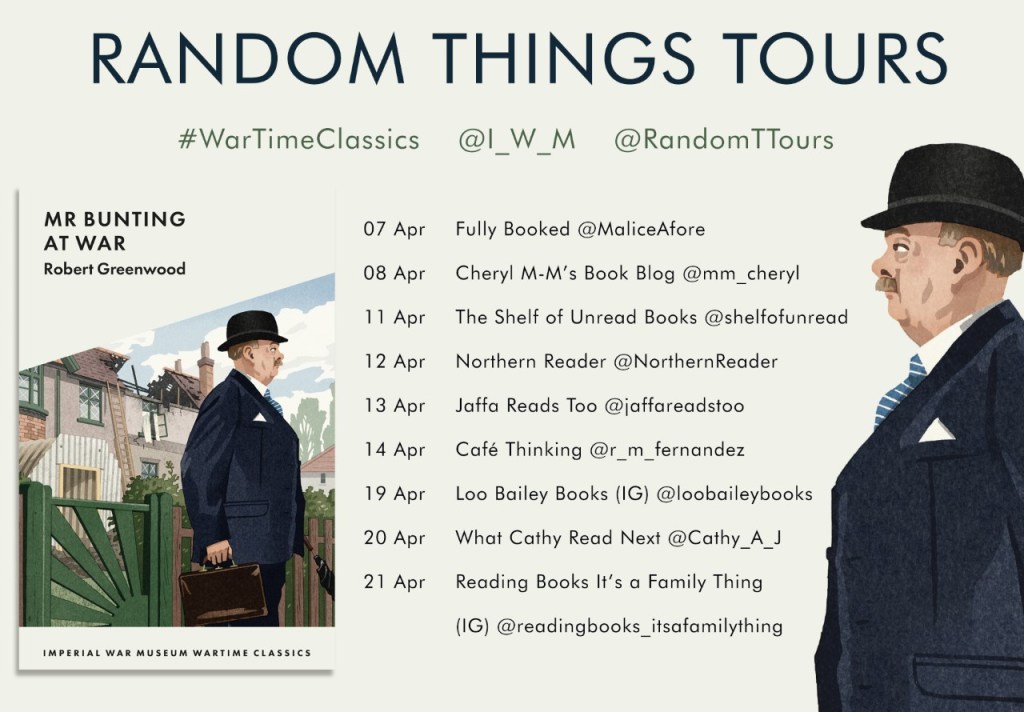 RANDOM THINGS TOURS

#WarTimeClassics @I_W_M @RandomTTours

MR BUNTING AT WAR
Robert Greenwood

IMPERIAL WAR MUSEUM WARTIME CLASSICS

| | |
|---|---|
| 07 Apr | Fully Booked @MaliceAfore |
| 08 Apr | Cheryl M-M's Book Blog @mm_cheryl |
| 11 Apr | The Shelf of Unread Books @shelfofunread |
| 12 Apr | Northern Reader @NorthernReader |
| 13 Apr | Jaffa Reads Too @jaffareadstoo |
| 14 Apr | Café Thinking @r_m_fernandez |
| 19 Apr | Loo Bailey Books (IG) @loobaileybooks |
| 20 Apr | What Cathy Read Next @Cathy_A_J |
| 21 Apr | Reading Books It's a Family Thing (IG) @readingbooks_itsafamilything |